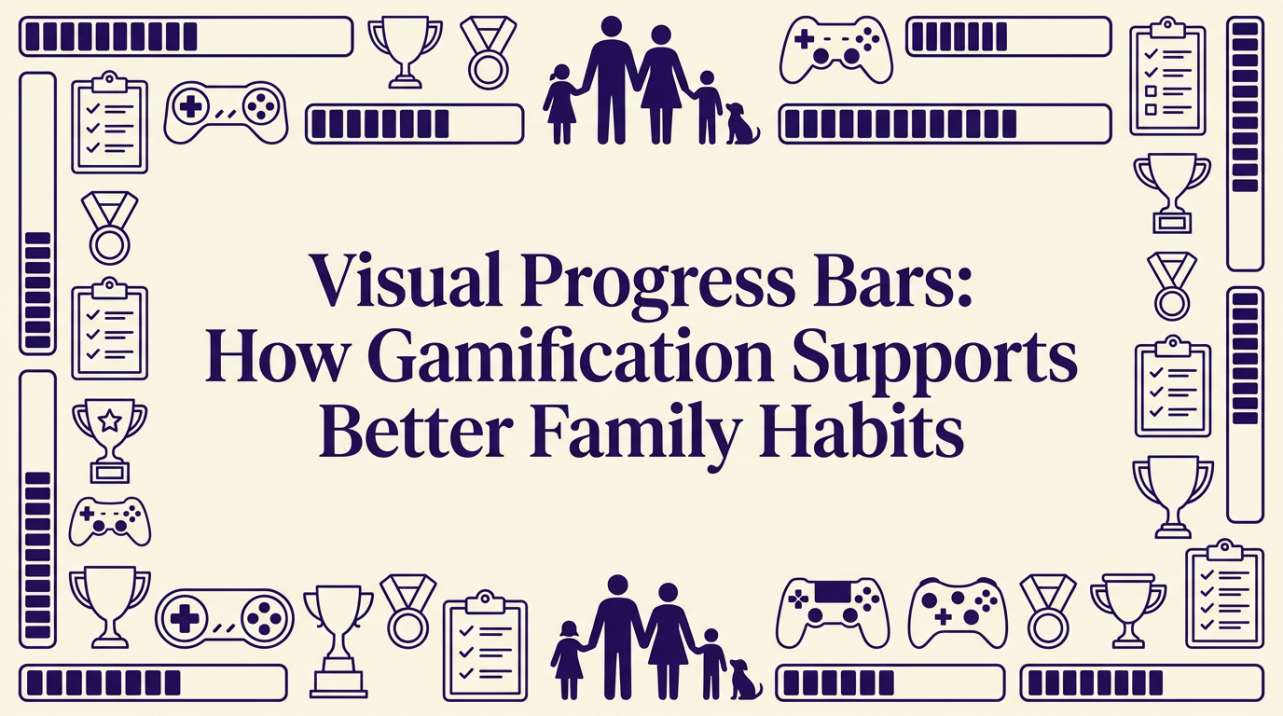 Visual Progress Bars: How Gamification Supports Better Family Habits